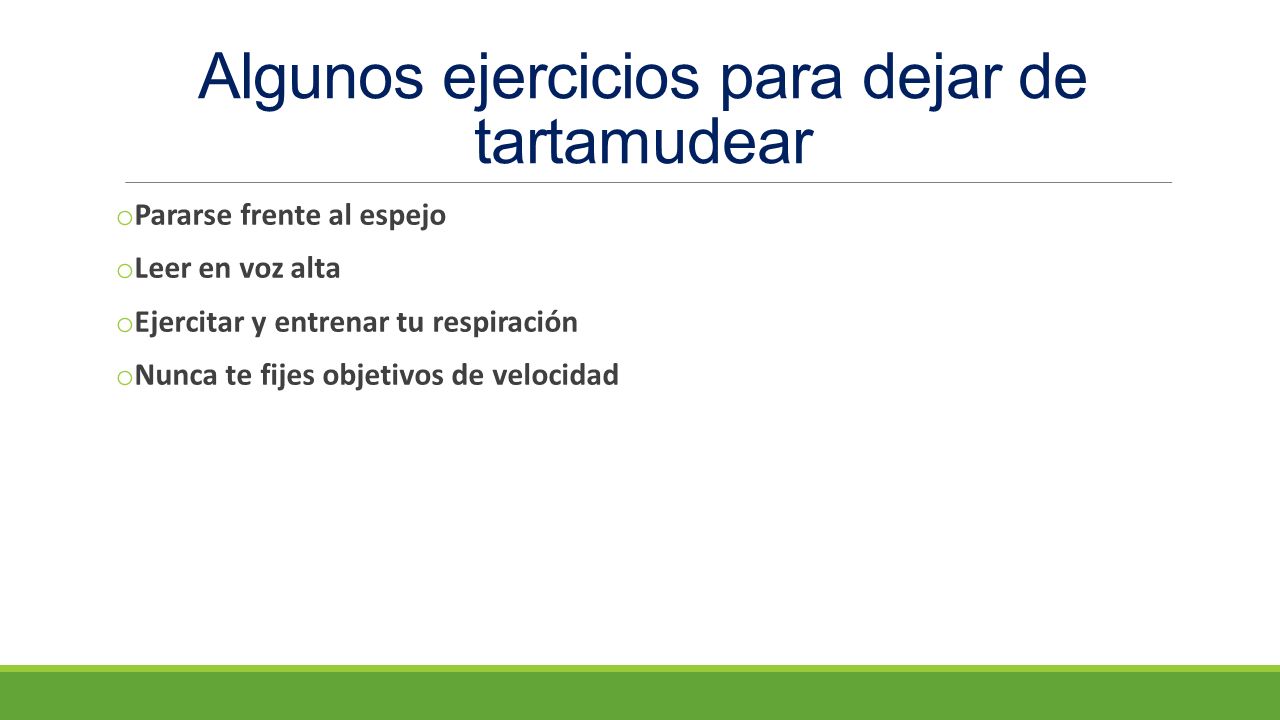 Algunos ejercicios para dejar de tartamudear

o Pararse frente al espejo
o Leer en voz alta
o Ejercitar y entrenar tu respiración
o Nunca te fijes objetivos de velocidad